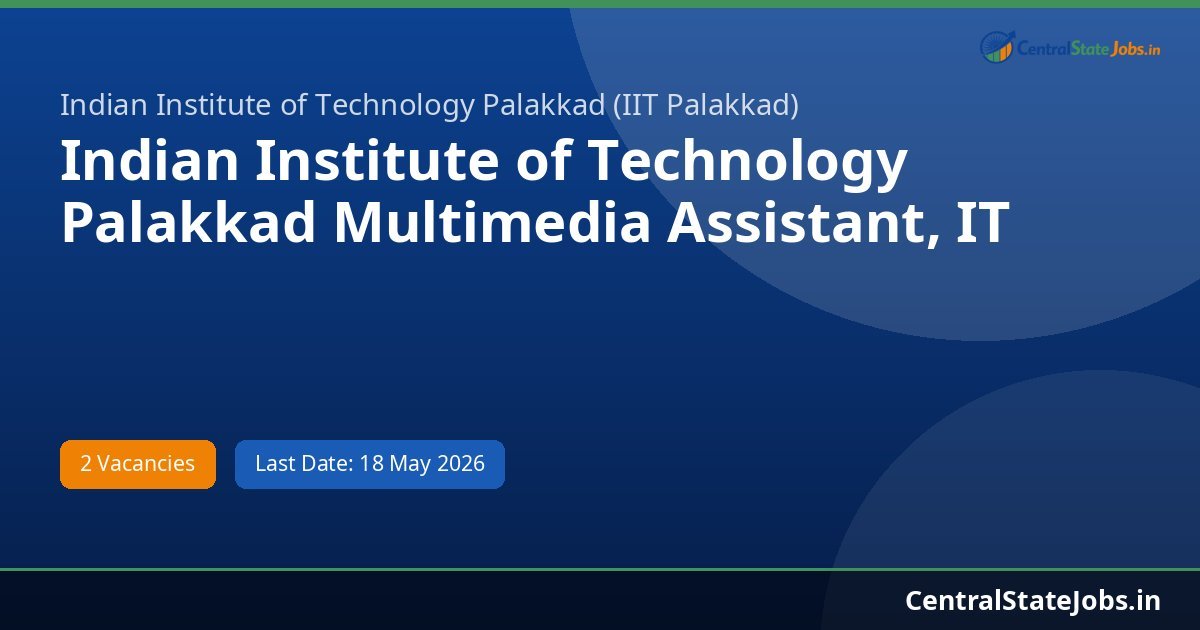 CentralStateJobs.in

Indian Institute of Technology Palakkad (IIT Palakkad)

Indian Institute of Technology Palakkad Multimedia Assistant, IT

2 Vacancies

Last Date: 18 May 2026

CentralStateJobs.in